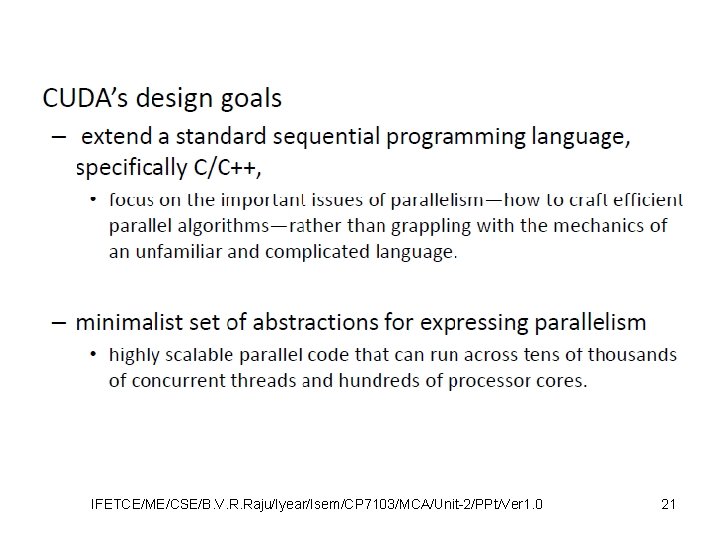 CUDA's design goals

– extend a standard sequential programming language, specifically C/C++,

• focus on the important issues of parallelism—how to craft efficient parallel algorithms—rather than grappling with the mechanics of an unfamiliar and complicated language.

– minimalist set of abstractions for expressing parallelism

• highly scalable parallel code that can run across tens of thousands of concurrent threads and hundreds of processor cores.

IFETCE/ME/CSE/B.V.R.Raju/Iyear/Isem/CP7103/MCA/Unit-2/PPt/Ver1.0

21